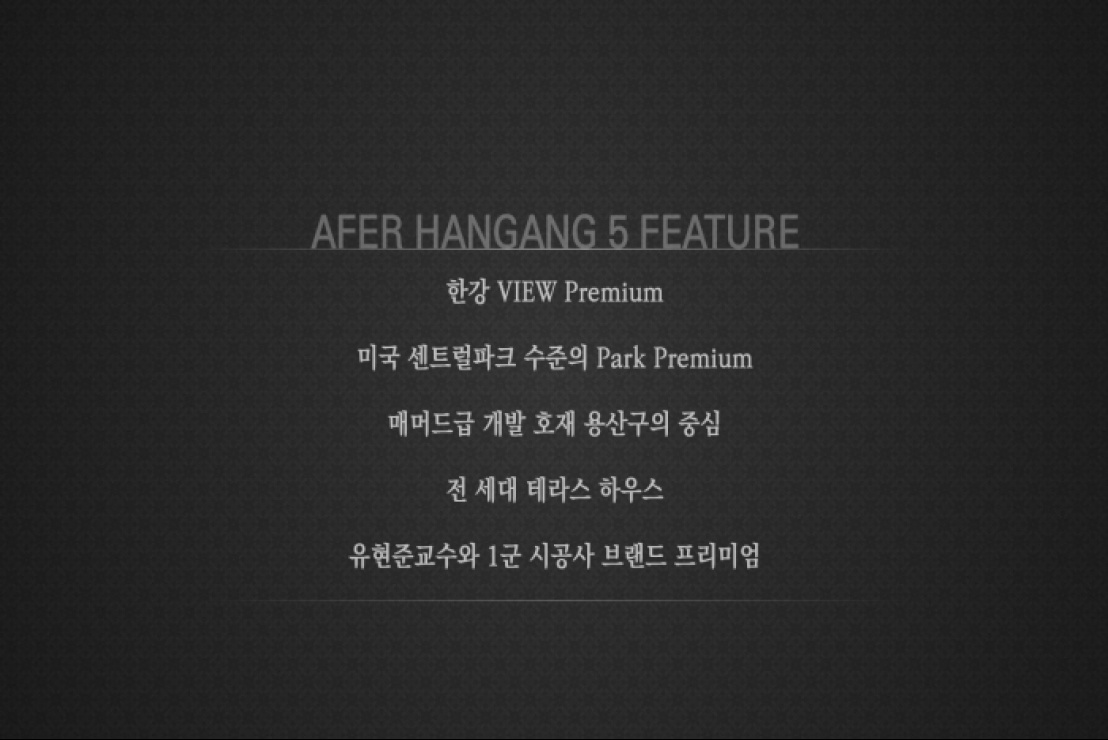 AFER HANGANG 5 FEATURE

한강 VIEW Premium

미국 센트럴파크 수준의 Park Premium

매머드급 개발 호재 용산구의 중심

전 세대 테라스 하우스

유현준교수와 1군 시공사 브랜드 프리미엄